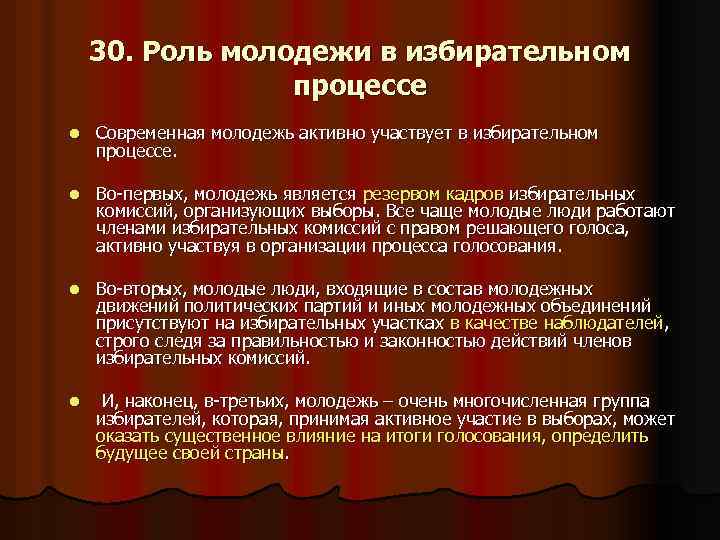 30. Роль молодежи в избирательном процессе

Современная молодежь активно участвует в избирательном процессе.

Во-первых, молодежь является резервом кадров избирательных комиссий, организующих выборы. Все чаще молодые люди работают членами избирательных комиссий с правом решающего голоса, активно участвуя в организации процесса голосования.

Во-вторых, молодые люди, входящие в состав молодежных движений политических партий и иных молодежных объединений присутствуют на избирательных участках в качестве наблюдателей, строго следя за правильностью и законностью действий членов избирательных комиссий.

И, наконец, в-третьих, молодежь – очень многочисленная группа избирателей, которая, принимая активное участие в выборах, может оказать существенное влияние на итоги голосования, определить будущее своей страны.